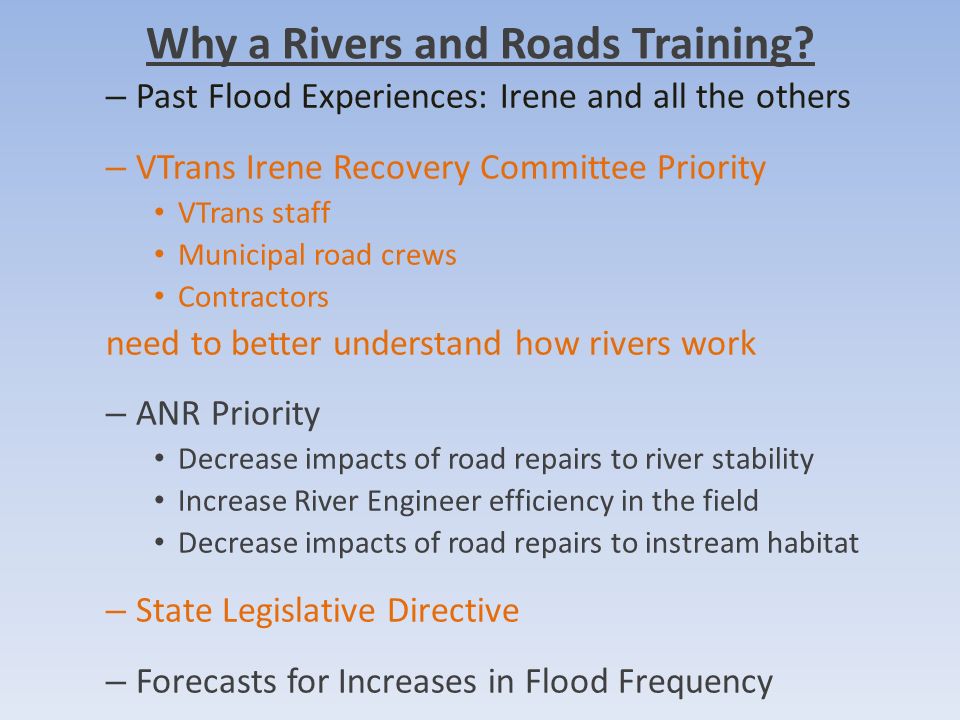 Why a Rivers and Roads Training?

– Past Flood Experiences: Irene and all the others

– VTrans Irene Recovery Committee Priority
• VTrans staff
• Municipal road crews
• Contractors
need to better understand how rivers work

– ANR Priority
• Decrease impacts of road repairs to river stability
• Increase River Engineer efficiency in the field
• Decrease impacts of road repairs to instream habitat

– State Legislative Directive

– Forecasts for Increases in Flood Frequency